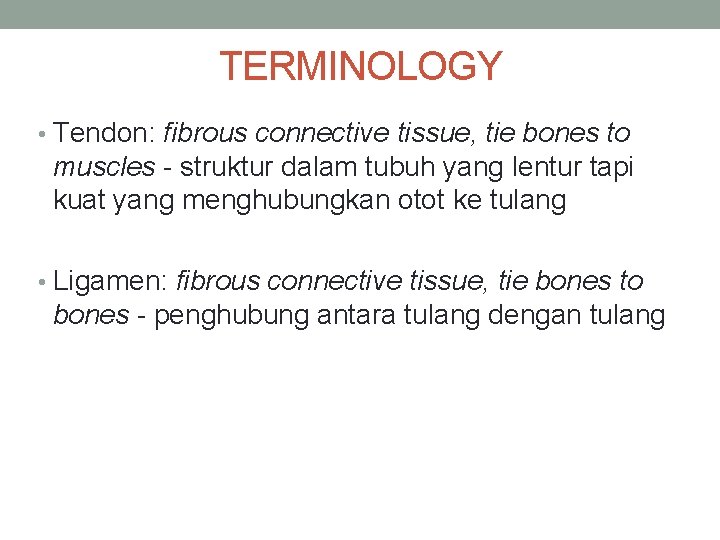 TERMINOLOGY

• Tendon: fibrous connective tissue, tie bones to muscles - struktur dalam tubuh yang lentur tapi kuat yang menghubungkan otot ke tulang

• Ligamen: fibrous connective tissue, tie bones to bones - penghubung antara tulang dengan tulang